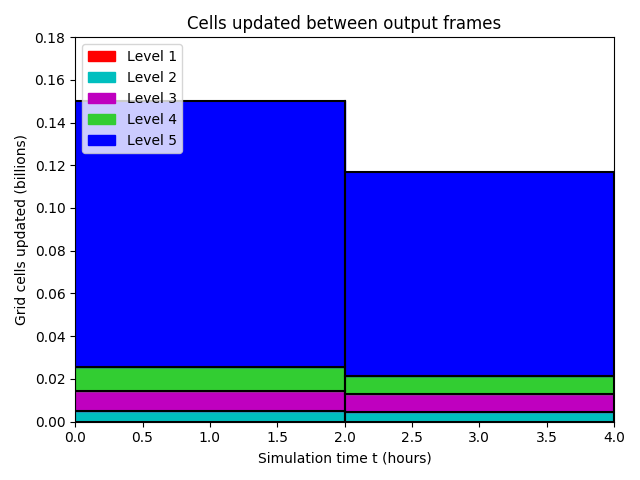 Cells updated between output frames

Level 1
Level 2
Level 3
Level 4
Level 5

Grid cells updated (billions)

0.18
0.16
0.14
0.12
0.10
0.08
0.06
0.04
0.02
0.00

0.0
0.5
1.0
1.5
2.0
2.5
3.0
3.5
4.0

Simulation time t (hours)